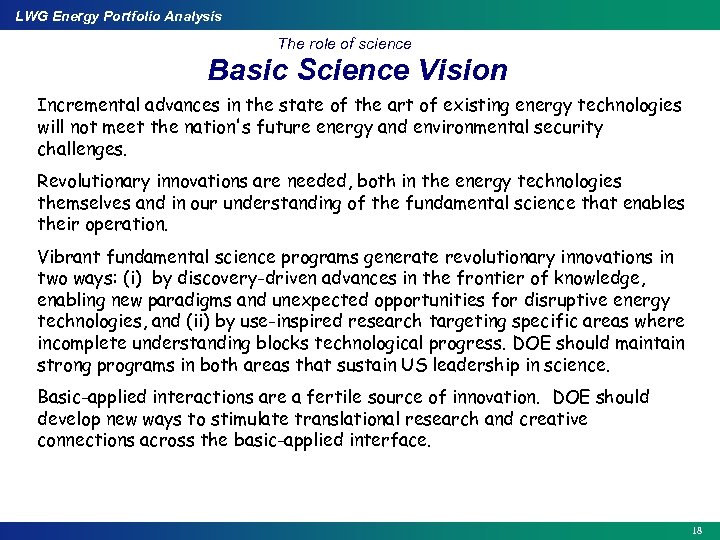 LWG Energy Portfolio Analysis

The role of science

Basic Science Vision

Incremental advances in the state of the art of existing energy technologies will not meet the nation's future energy and environmental security challenges.

Revolutionary innovations are needed, both in the energy technologies themselves and in our understanding of the fundamental science that enables their operation.

Vibrant fundamental science programs generate revolutionary innovations in two ways: (i) by discovery-driven advances in the frontier of knowledge, enabling new paradigms and unexpected opportunities for disruptive energy technologies, and (ii) by use-inspired research targeting specific areas where incomplete understanding blocks technological progress. DOE should maintain strong programs in both areas that sustain US leadership in science.

Basic-applied interactions are a fertile source of innovation. DOE should develop new ways to stimulate translational research and creative connections across the basic-applied interface.

18